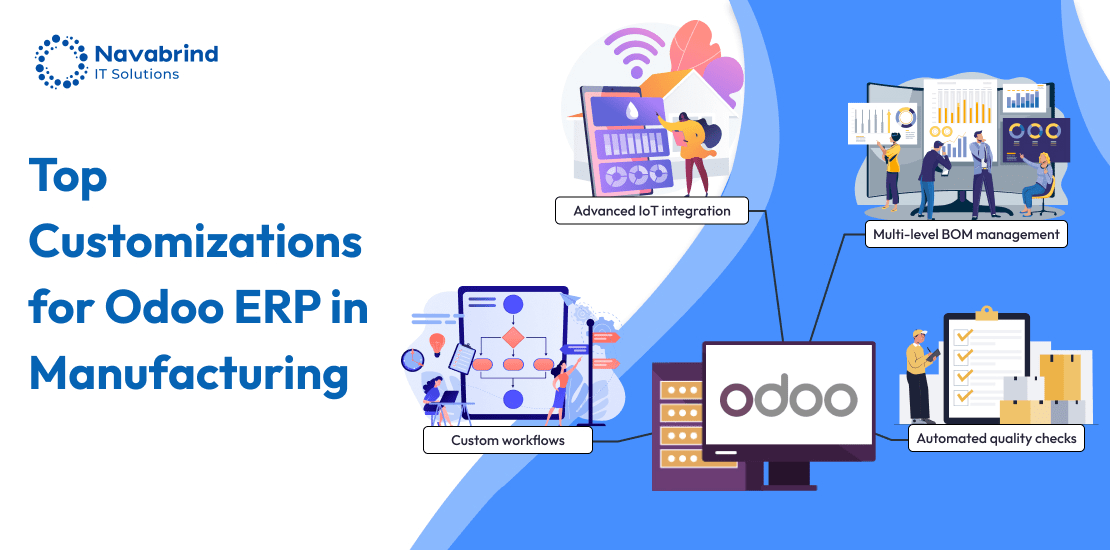 Navabrind
IT Solutions

Top Customizations for Odoo ERP in Manufacturing

Advanced IoT integration

Multi-level BOM management

Custom workflows

odoo

Automated quality checks